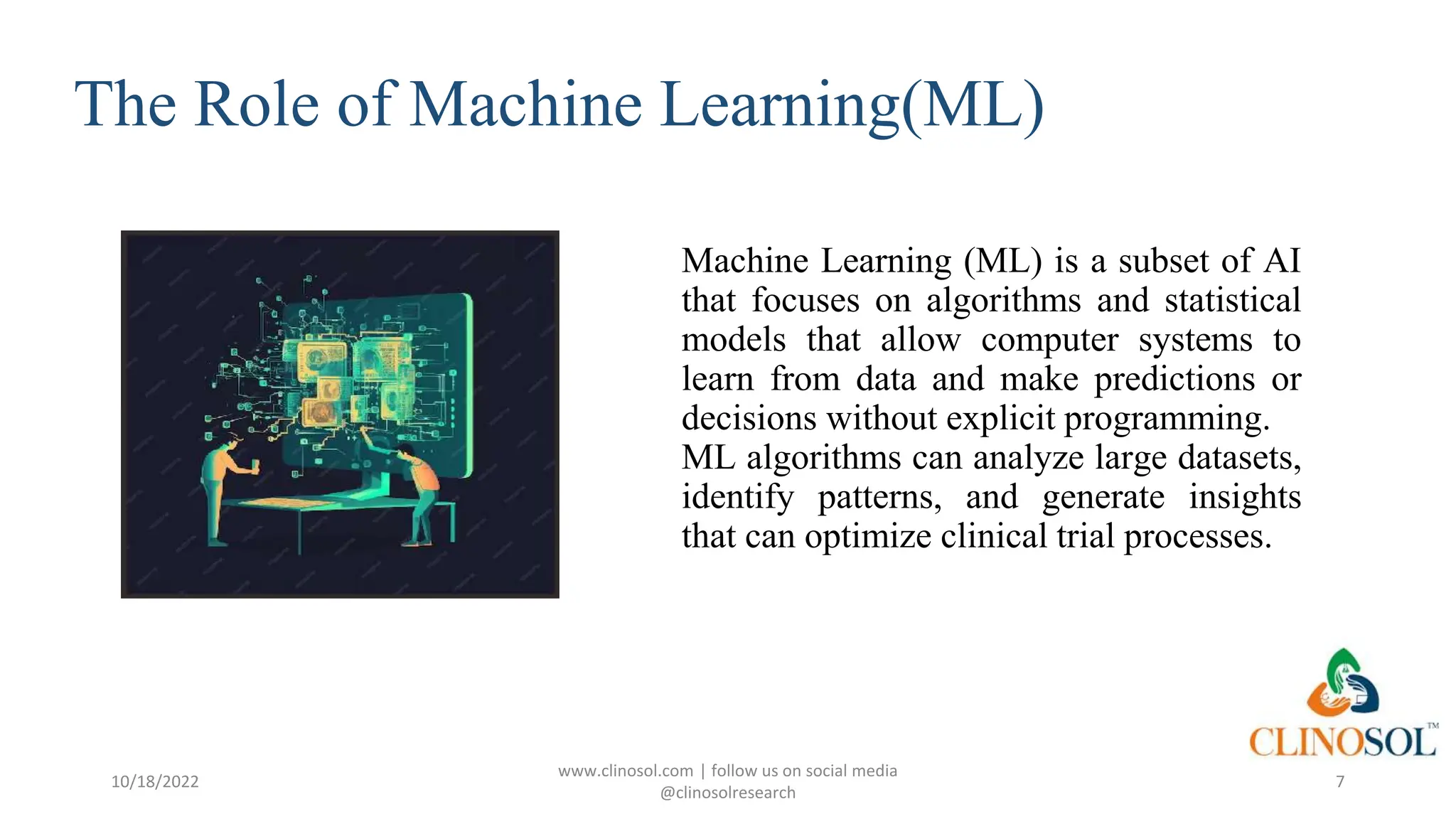 The Role of Machine Learning(ML)

Machine Learning (ML) is a subset of AI that focuses on algorithms and statistical models that allow computer systems to learn from data and make predictions or decisions without explicit programming. ML algorithms can analyze large datasets, identify patterns, and generate insights that can optimize clinical trial processes.

CLINOSOL™

10/18/2022

www.clinosol.com | follow us on social media @clinosolresearch

7